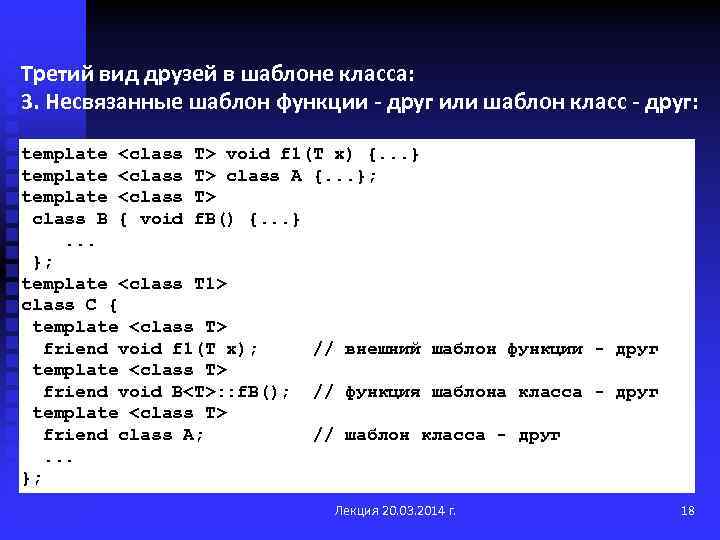 Третий вид друзей в шаблоне класса:
3. Несвязанные шаблон функции - друг или шаблон класс - друг:

template <class T> void f1(T x) {...}
template <class T> class A {...};
template <class T>
 class B { void fB() {...}
    ...
 };
template <class T1>
class C {
 template <class T>
  friend void f1(T x);      // внешний шаблон функции - друг
 template <class T>
  friend void B<T>::fB();  // функция шаблона класса - друг
 template <class T>
  friend class A;           // шаблон класса - друг
  ...
};

Лекция 20.03.2014 г.

18